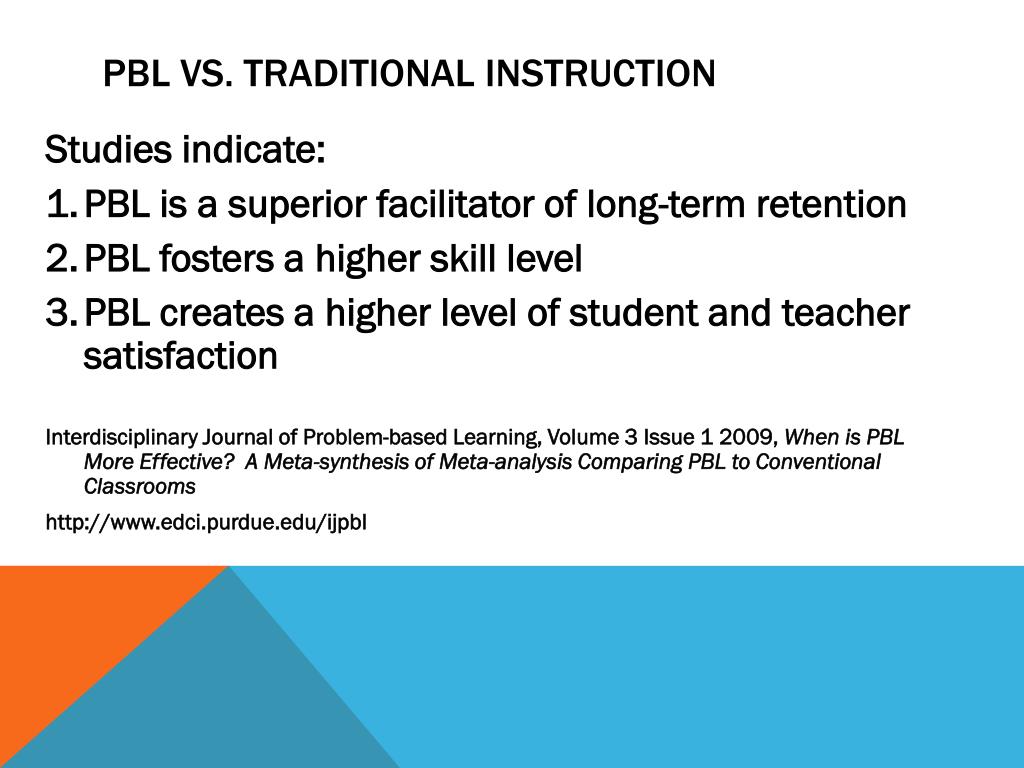 PBL VS. TRADITIONAL INSTRUCTION

Studies indicate:

1. PBL is a superior facilitator of long-term retention
2. PBL fosters a higher skill level
3. PBL creates a higher level of student and teacher satisfaction

Interdisciplinary Journal of Problem-based Learning, Volume 3 Issue 1 2009, When is PBL More Effective? A Meta-synthesis of Meta-analysis Comparing PBL to Conventional Classrooms

http://www.edci.purdue.edu/ijpbl